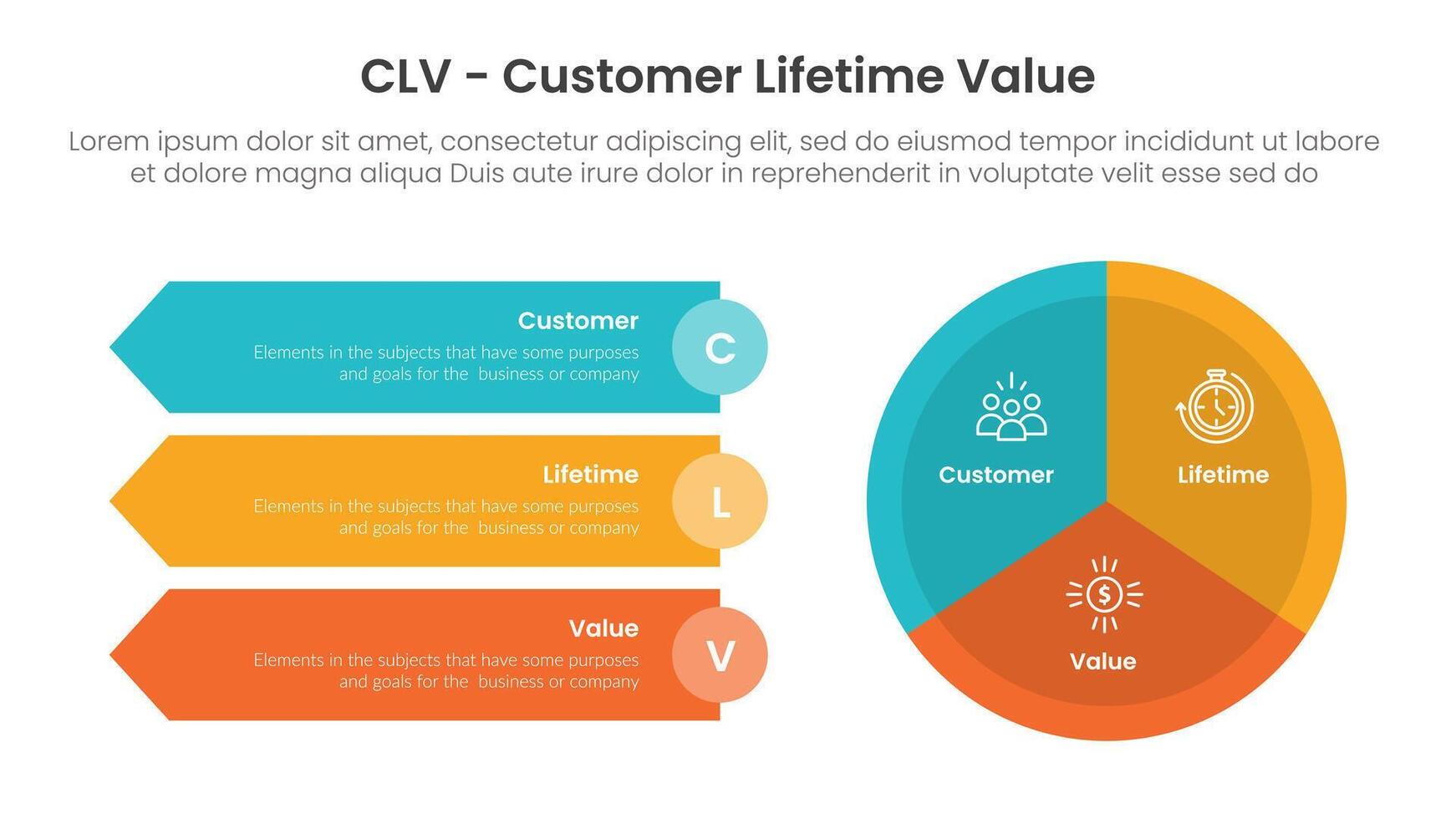 CLV - Customer Lifetime Value

Lorem ipsum dolor sit amet, consectetur adipiscing elit, sed do eiusmod tempor incididunt ut labore et dolore magna aliqua Duis aute irure dolor in reprehenderit in voluptate velit esse sed do

Customer
Elements in the subjects that have some purposes and goals for the business or company
C

Lifetime
Elements in the subjects that have some purposes and goals for the business or company
L

Value
Elements in the subjects that have some purposes and goals for the business or company
V

Customer

Lifetime

$

Value